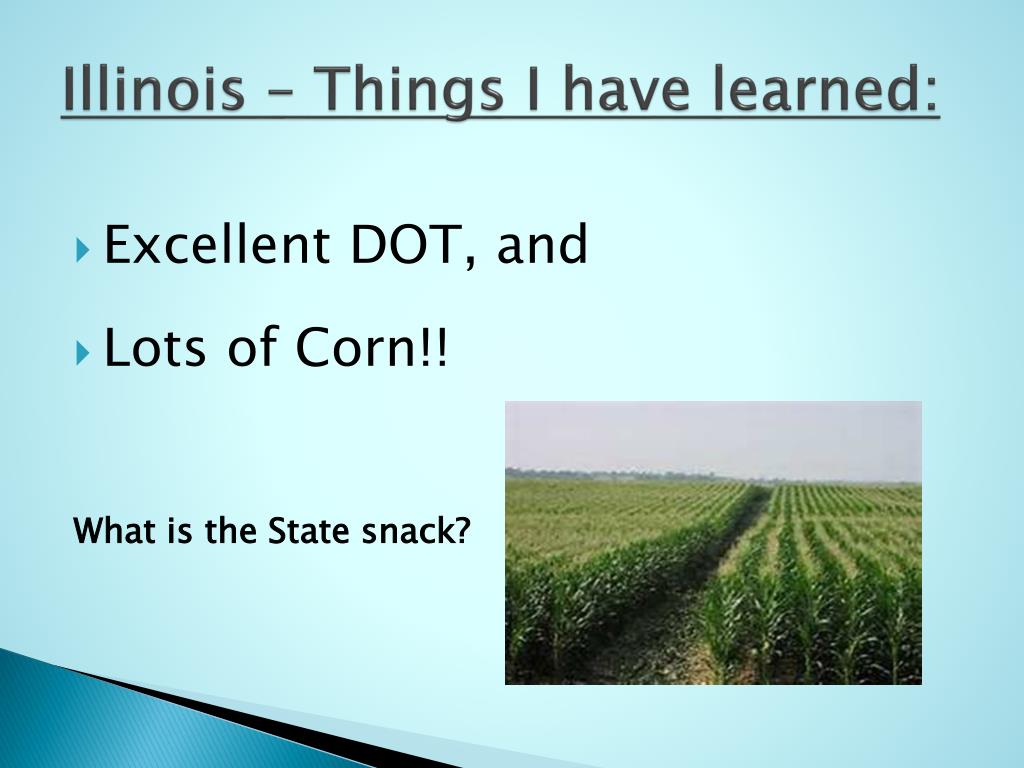 Illinois – Things I have learned:

Excellent DOT, and

Lots of Corn!!

What is the State snack?